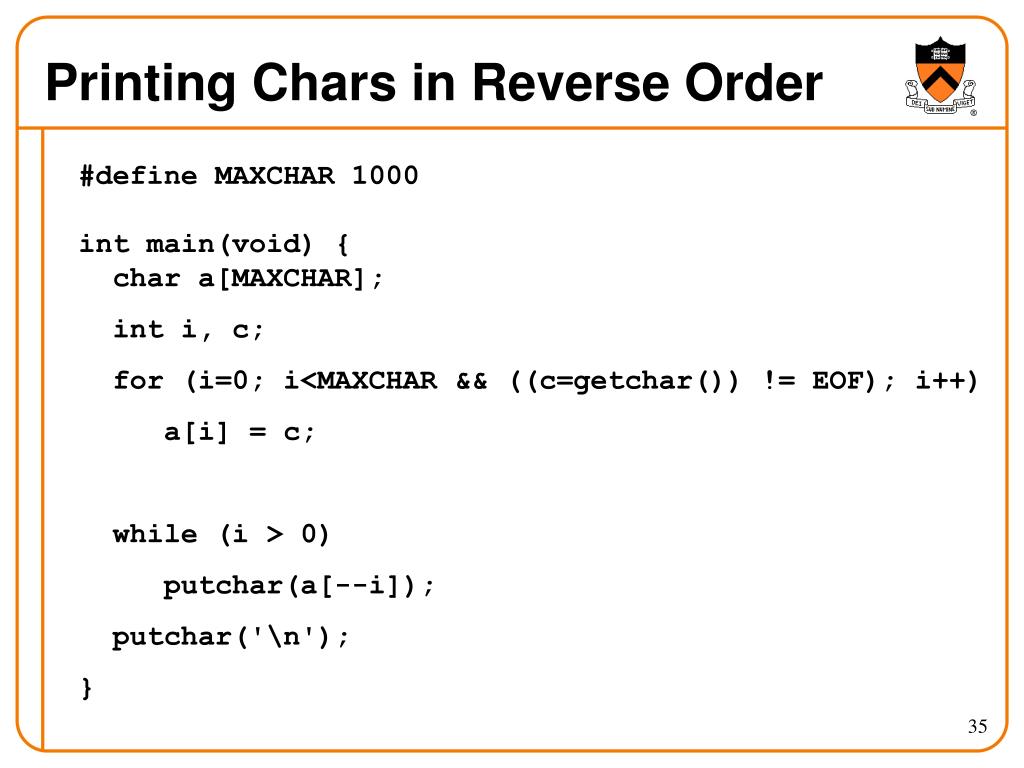 Printing Chars in Reverse Order

DEI SUB NUMINE VIGET

#define MAXCHAR 1000

int main(void) {
  char a[MAXCHAR];
  int i, c;
  for (i=0; i<MAXCHAR && ((c=getchar()) != EOF); i++)
    a[i] = c;

  while (i > 0)
    putchar(a[--i]);
  putchar('\n');
}

35